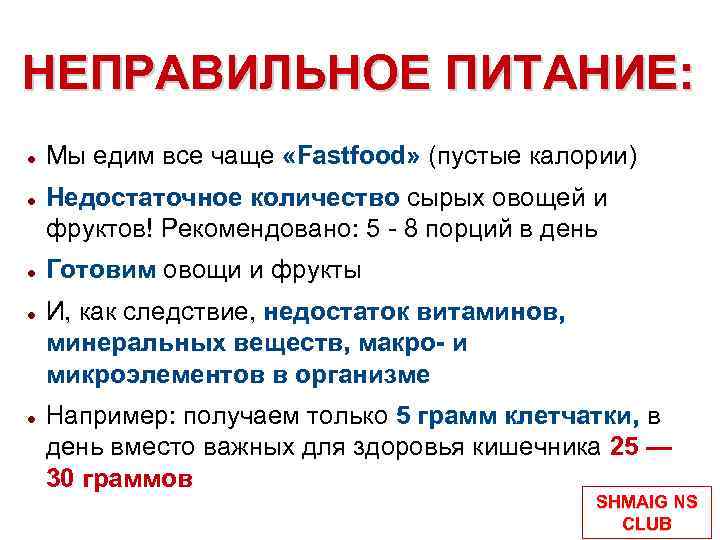 НЕПРАВИЛЬНОЕ ПИТАНИЕ:

- Мы едим все чаще «Fastfood» (пустые калории)
- Недостаточное количество сырых овощей и фруктов! Рекомендовано: 5 - 8 порций в день
- Готовим овощи и фрукты
- И, как следствие, недостаток витаминов, минеральных веществ, макро- и микроэлементов в организме
- Например: получаем только 5 грамм клетчатки, в день вместо важных для здоровья кишечника 25 — 30 граммов

SHMAIG NS CLUB